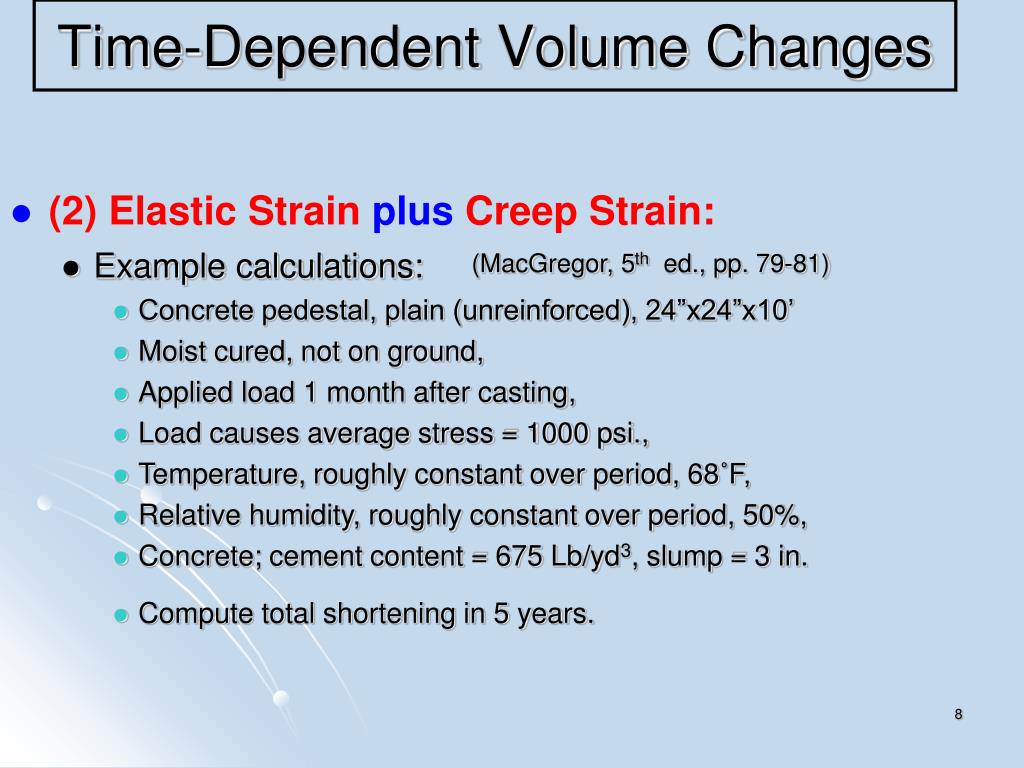 Time-Dependent Volume Changes

(2) Elastic Strain plus Creep Strain:

Example calculations: (MacGregor, 5$^{th}$ ed., pp. 79-81)

Concrete pedestal, plain (unreinforced), 24”x24”x10’

Moist cured, not on ground,

Applied load 1 month after casting,

Load causes average stress = 1000 psi.,

Temperature, roughly constant over period, 68˚F,

Relative humidity, roughly constant over period, 50%,

Concrete; cement content = 675 Lb/yd$^3$, slump = 3 in.

Compute total shortening in 5 years.

8